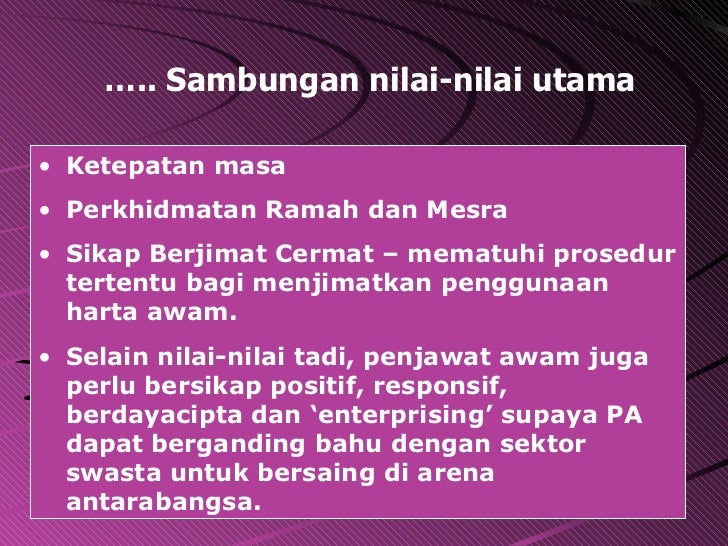 ….. Sambungan nilai-nilai utama

• Ketepatan masa
• Perkhidmatan Ramah dan Mesra
• Sikap Berjimat Cermat – mematuhi prosedur tertentu bagi menjimatkan penggunaan harta awam.
• Selain nilai-nilai tadi, penjawat awam juga perlu bersikap positif, responsif, berdayacipta dan ‘enterprising’ supaya PA dapat berganding bahu dengan sektor swasta untuk bersaing di arena antarabangsa.